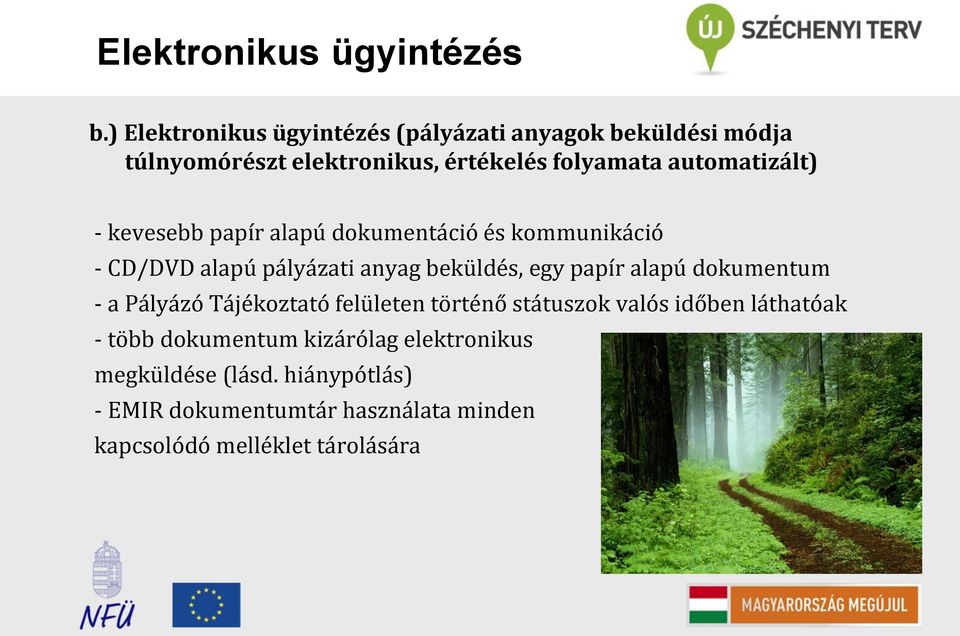 Elektronikus ügyintézés

ÚJ SZÉCHENYI TERV

b.) Elektronikus ügyintézés (pályázati anyagok beküldési módja túlnyomórészt elektronikus, értékelés folyamata automatizált)

- kevesebb papír alapú dokumentáció és kommunikáció
- CD/DVD alapú pályázati anyag beküldés, egy papír alapú dokumentum
- a Pályázó Tájékoztató felületen történő státuszok valós időben láthatóak
- több dokumentum kizárólag elektronikus megküldése (lásd. hiánypótlás)
- EMIR dokumentumtár használata minden kapcsolódó melléklet tárolására

NFÜ

MAGYARORSZÁG MEGÚJUL